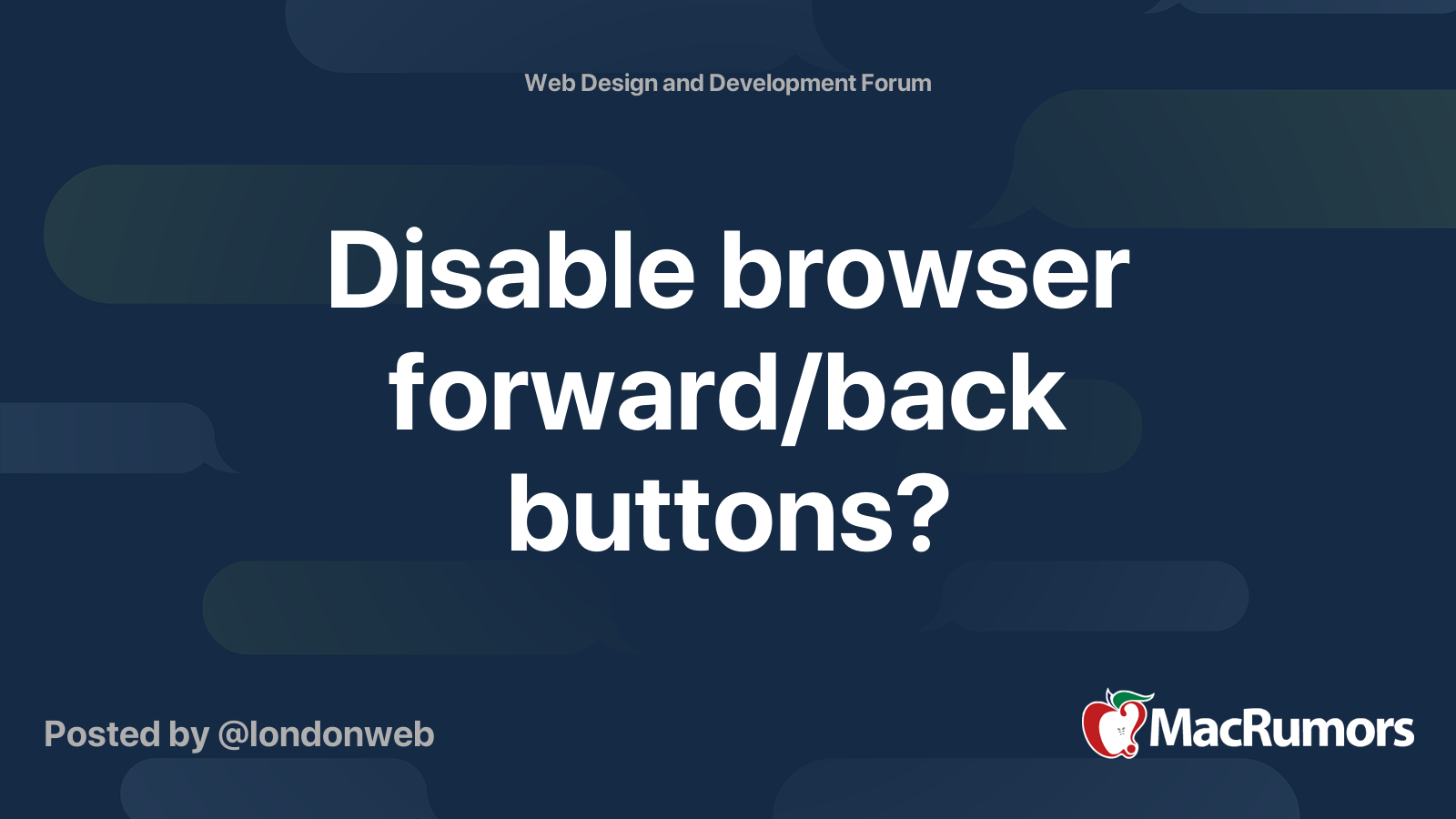 Web Design and Development Forum

Disable browser forward/back buttons?

Posted by @londonweb

MacRumors